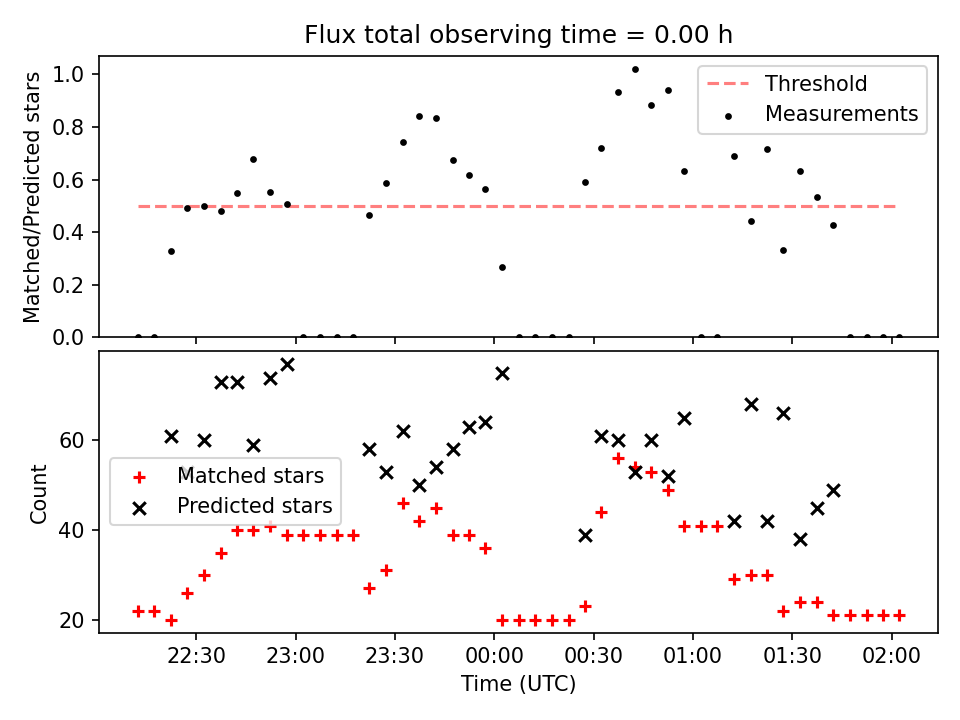 Flux total observing time = 0.00 h

Matched/Predicted stars

1.0
0.8
0.6
0.4
0.2
0.0

Threshold
Measurements

Count

60
40
20

Matched stars
Predicted stars

22:30 23:00 23:30 00:00 00:30 01:00 01:30 02:00
Time (UTC)